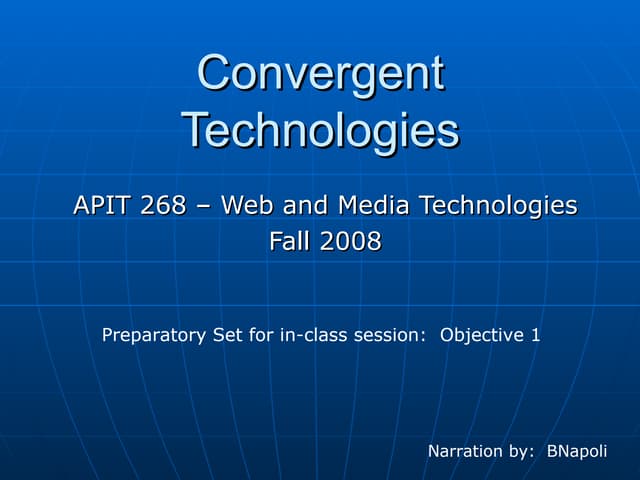 Convergent Technologies

APIT 268 – Web and Media Technologies
Fall 2008

Preparatory Set for in-class session: Objective 1

Narration by: BNapoli